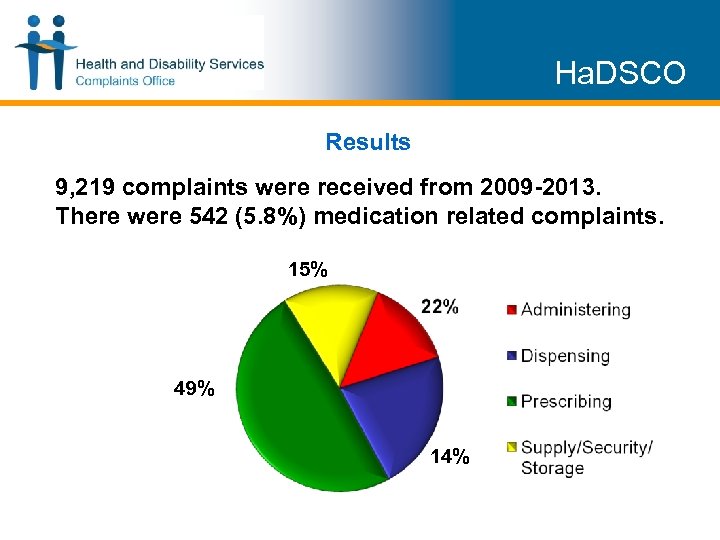 Health and Disability Services
Complaints Office

HaDSCO

Results

9,219 complaints were received from 2009-2013.
There were 542 (5.8%) medication related complaints.

15%
22%
49%
14%

Administering
Dispensing
Prescribing
Supply/Security/ Storage